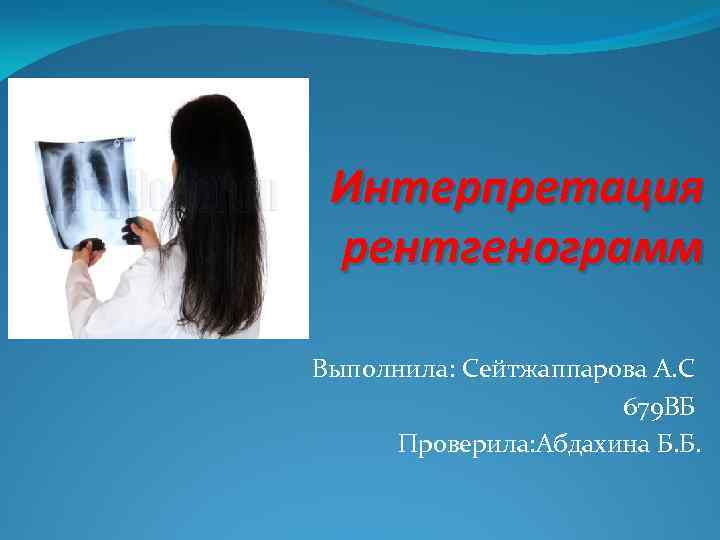 Интерпретация рентгенограмм

Выполнила: Сейтжаппарова А.С
679ВБ
Проверила:Абдахина Б.Б.